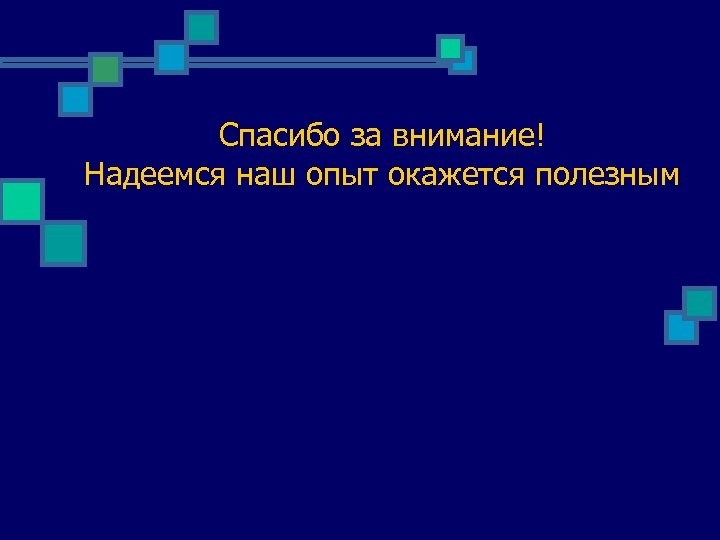 Спасибо за внимание!
Надеемся наш опыт окажется полезным